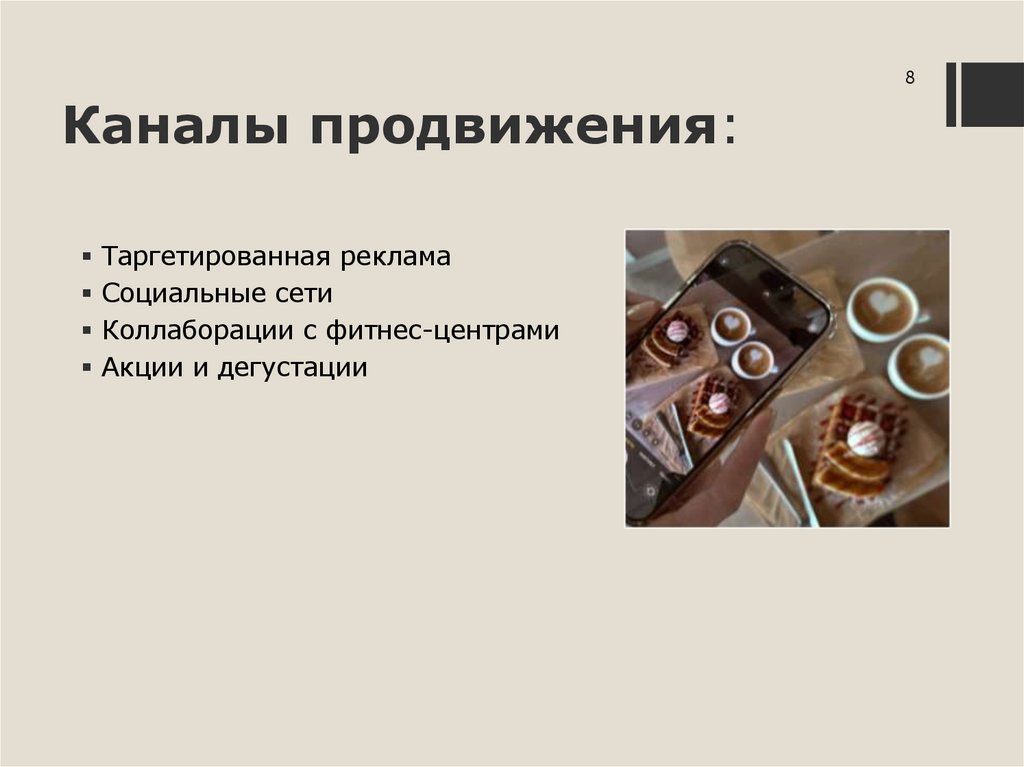 8

Каналы продвижения:

▪ Таргетированная реклама
▪ Социальные сети
▪ Коллаборации с фитнес-центрами
▪ Акции и дегустации